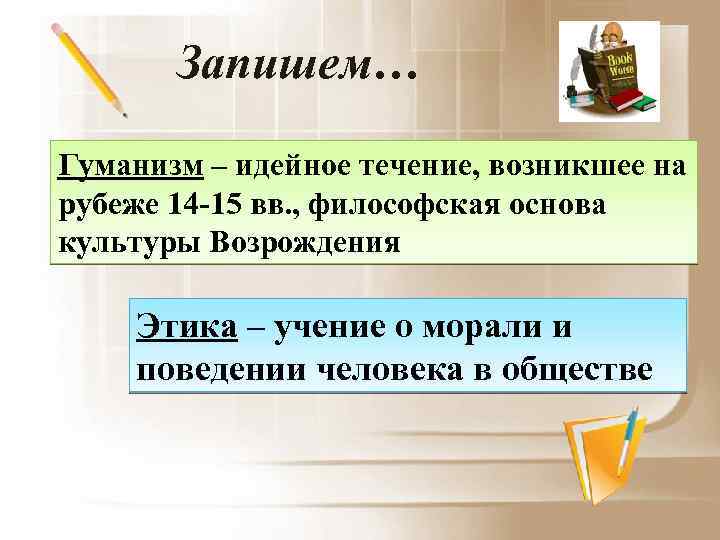 Запишем…

Book Worm

Гуманизм – идейное течение, возникшее на рубеже 14-15 вв., философская основа культуры Возрождения

Этика – учение о морали и поведении человека в обществе